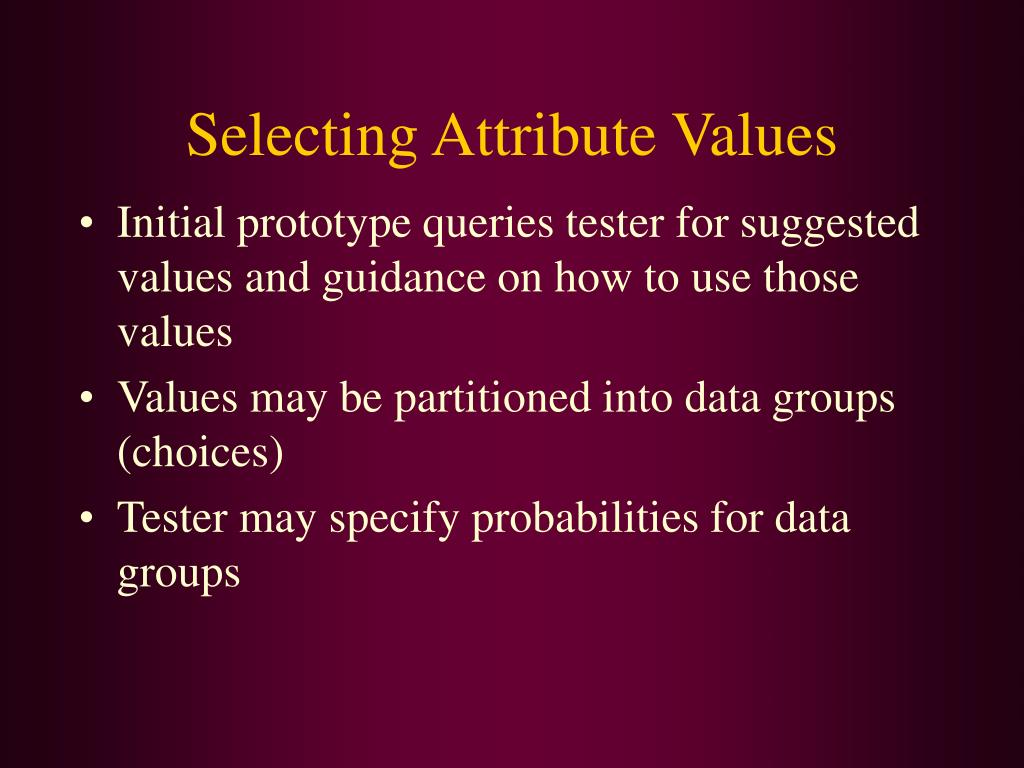 Selecting Attribute Values

• Initial prototype queries tester for suggested values and guidance on how to use those values

• Values may be partitioned into data groups (choices)

• Tester may specify probabilities for data groups